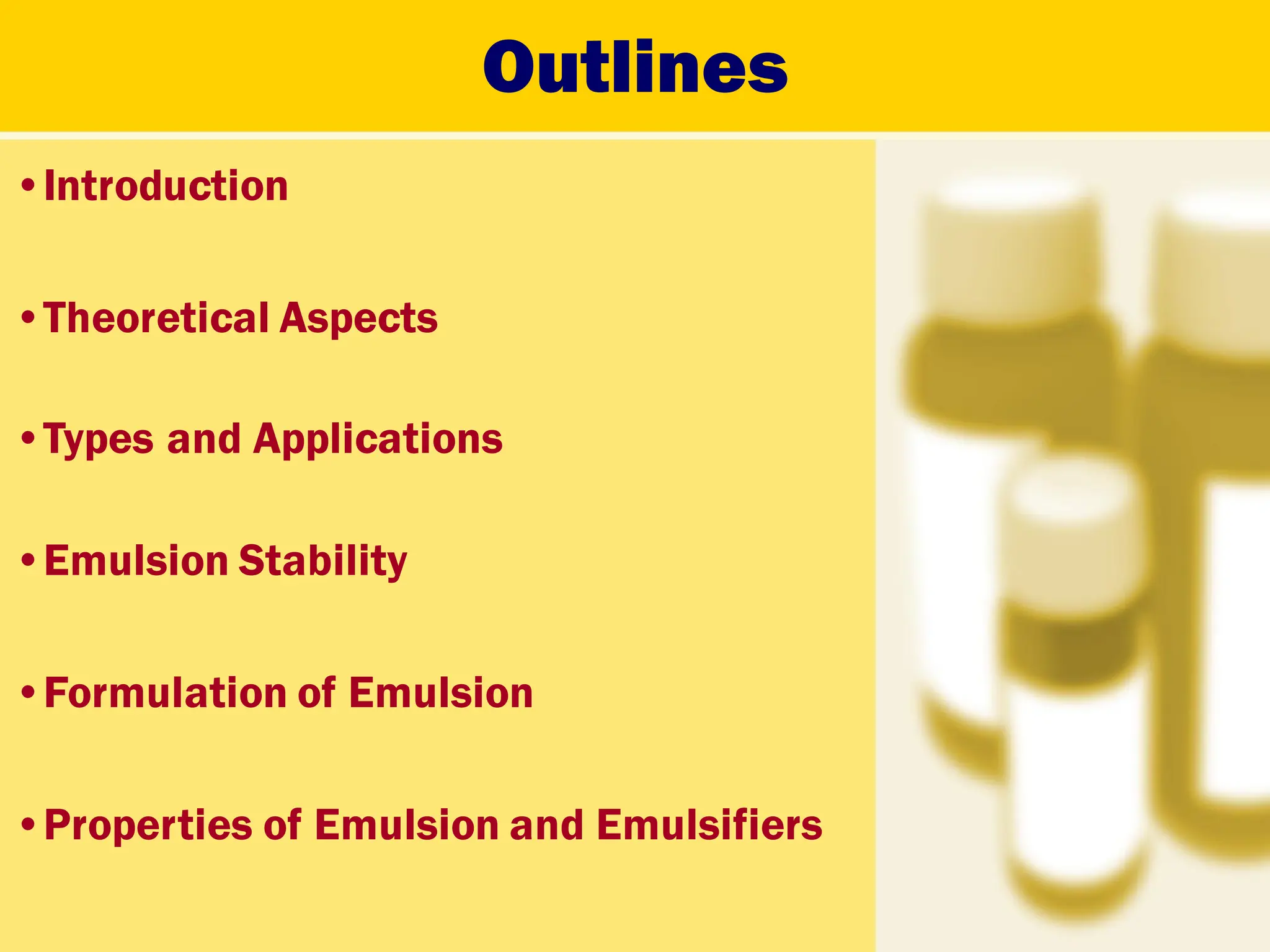 Outlines

• Introduction

• Theoretical Aspects

• Types and Applications

• Emulsion Stability

• Formulation of Emulsion

• Properties of Emulsion and Emulsifiers